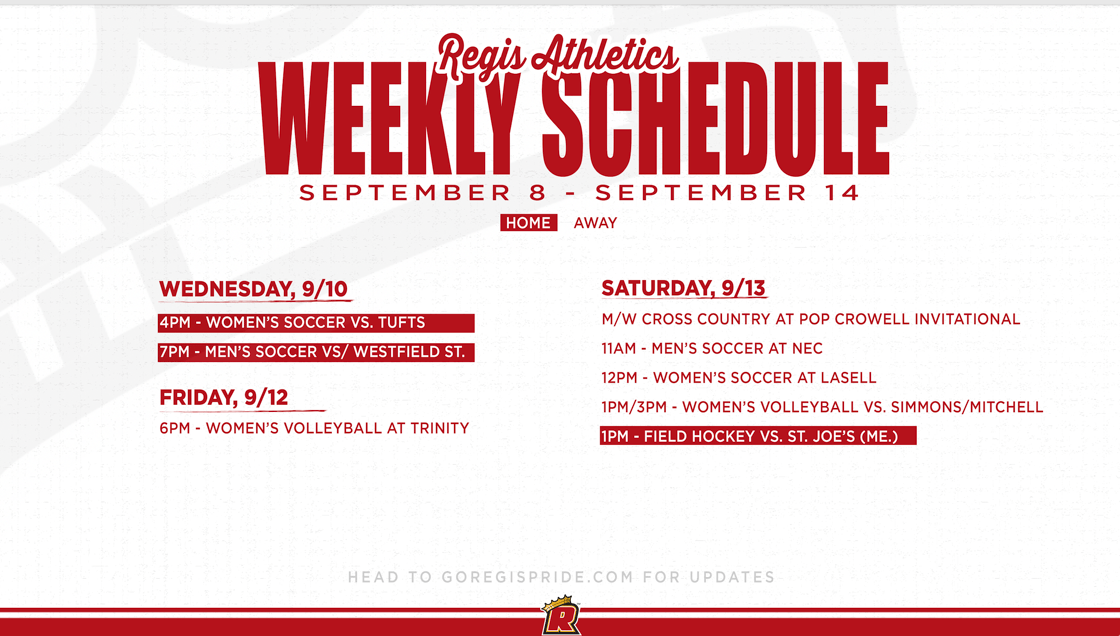 Regis Athletics
WEEKLY SCHEDULE
SEPTEMBER 8 - SEPTEMBER 14
HOME AWAY

WEDNESDAY, 9/10
4PM - WOMEN'S SOCCER VS. TUFTS
7PM - MEN'S SOCCER VS/ WESTFIELD ST.

FRIDAY, 9/12
6PM - WOMEN'S VOLLEYBALL AT TRINITY

SATURDAY, 9/13
M/W CROSS COUNTRY AT POP CROWELL INVITATIONAL
11AM - MEN'S SOCCER AT NEC
12PM - WOMEN'S SOCCER AT LASELL
1PM/3PM - WOMEN'S VOLLEYBALL VS. SIMMONS/MITCHELL
1PM - FIELD HOCKEY VS. ST. JOE'S (ME.)

HEAD TO GOREGISPRIDE.COM FOR UPDATES

R